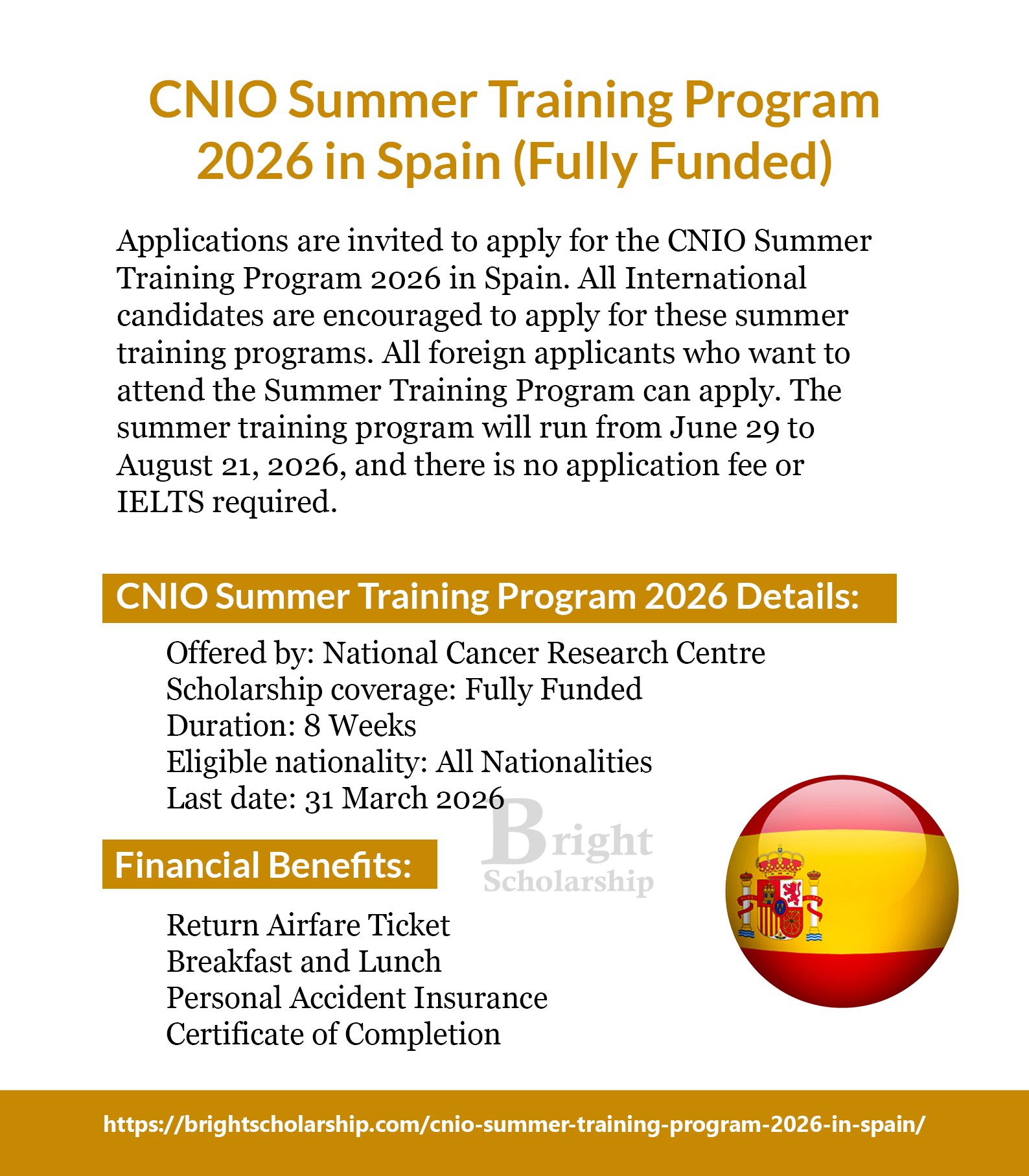 CNIO Summer Training Program 2026 in Spain (Fully Funded)

Applications are invited to apply for the CNIO Summer Training Program 2026 in Spain. All International candidates are encouraged to apply for these summer training programs. All foreign applicants who want to attend the Summer Training Program can apply. The summer training program will run from June 29 to August 21, 2026, and there is no application fee or IELTS required.

CNIO Summer Training Program 2026 Details:

Offered by: National Cancer Research Centre
Scholarship coverage: Fully Funded
Duration: 8 Weeks
Eligible nationality: All Nationalities
Last date: 31 March 2026

Bright Scholarship

Financial Benefits:

Return Airfare Ticket
Breakfast and Lunch
Personal Accident Insurance
Certificate of Completion

https://brightscholarship.com/cnio-summer-training-program-2026-in-spain/